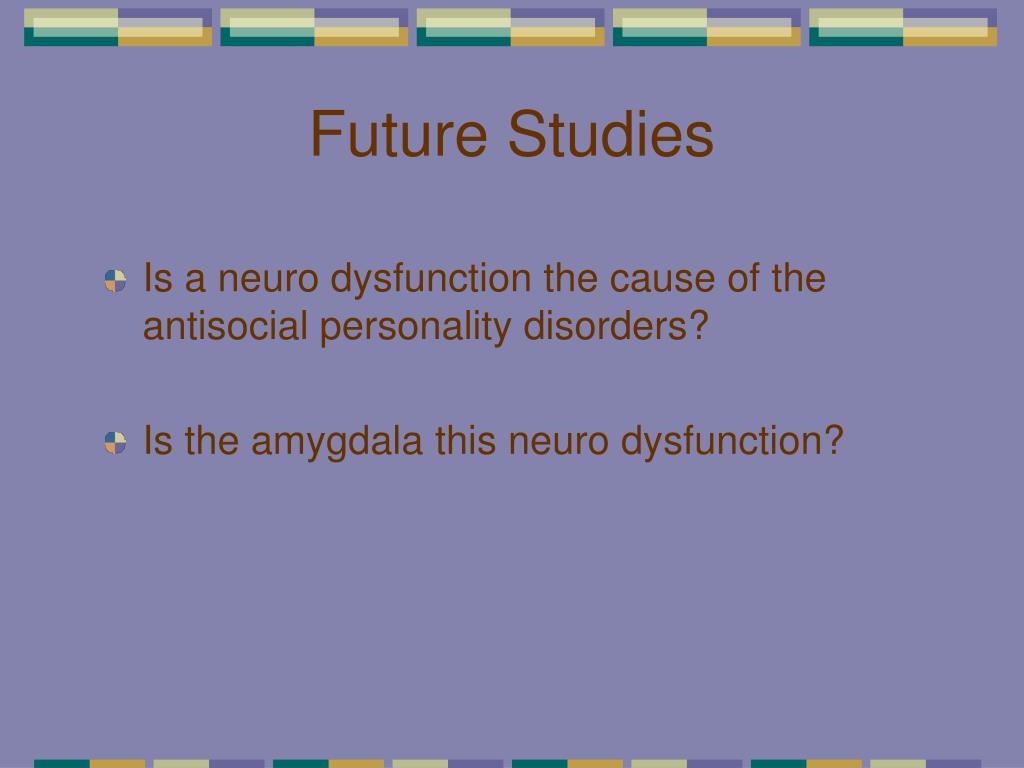 Future Studies

Is a neuro dysfunction the cause of the antisocial personality disorders?

Is the amygdala this neuro dysfunction?